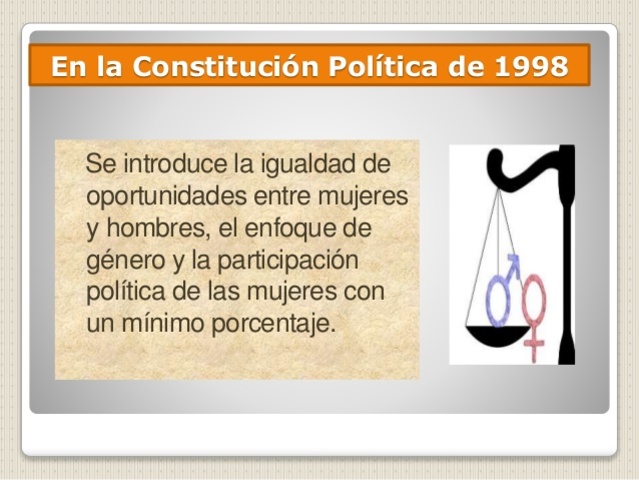 En la Constitución Política de 1998

Se introduce la igualdad de oportunidades entre mujeres y hombres, el enfoque de género y la participación política de las mujeres con un mínimo porcentaje.